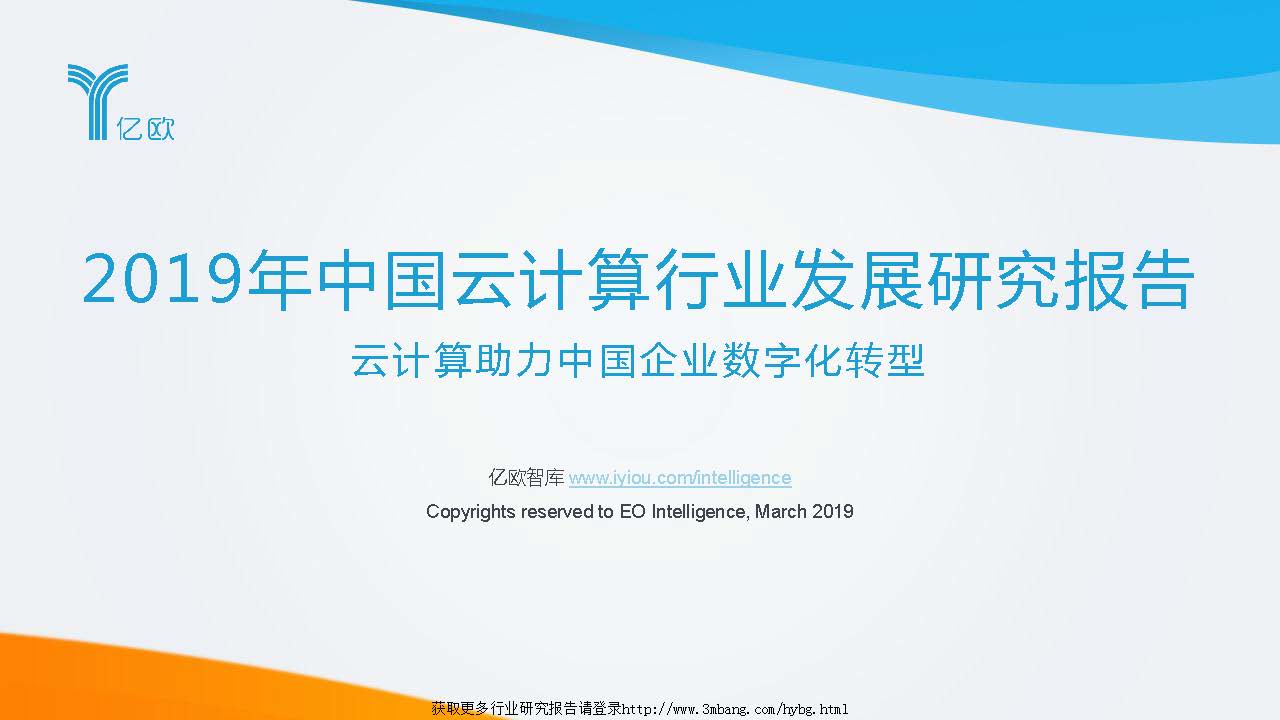 亿欧

2019年中国云计算行业发展研究报告

云计算助力中国企业数字化转型

亿欧智库 www.iyiou.com/intelligence

Copyrights reserved to EO Intelligence, March 2019

获取更多行业研究报告请登录http://www.3mbang.com/hybg.html